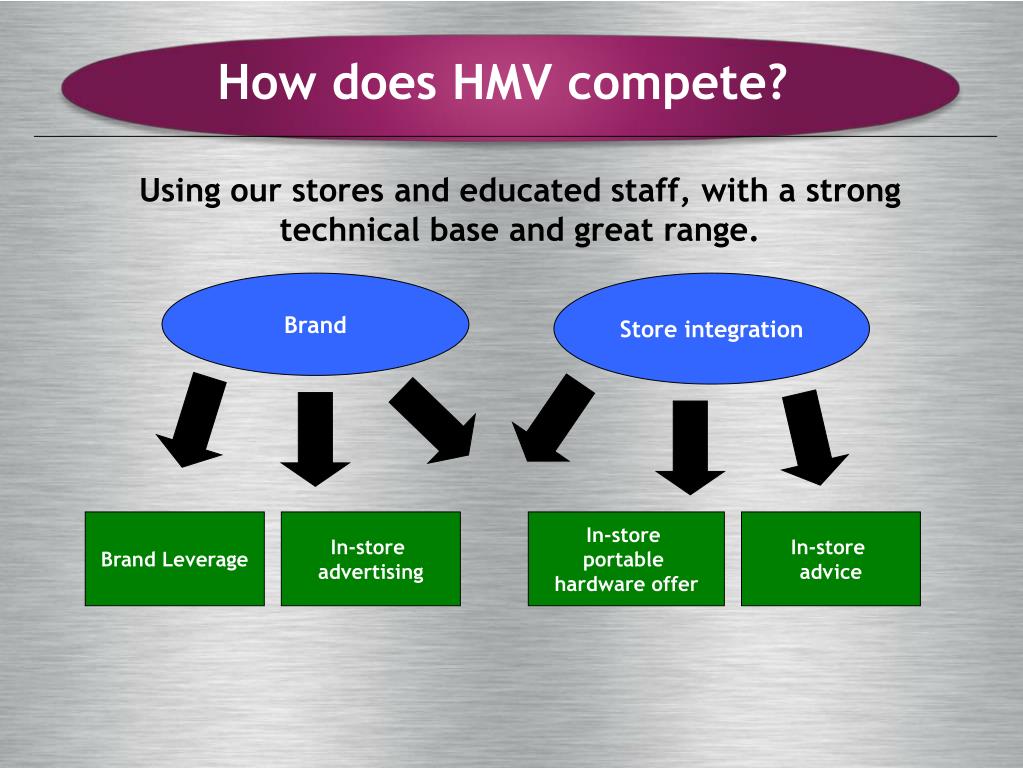 How does HMV compete?

Using our stores and educated staff, with a strong technical base and great range.

Brand

Store integration

Brand Leverage

In-store advertising

In-store portable hardware offer

In-store advice